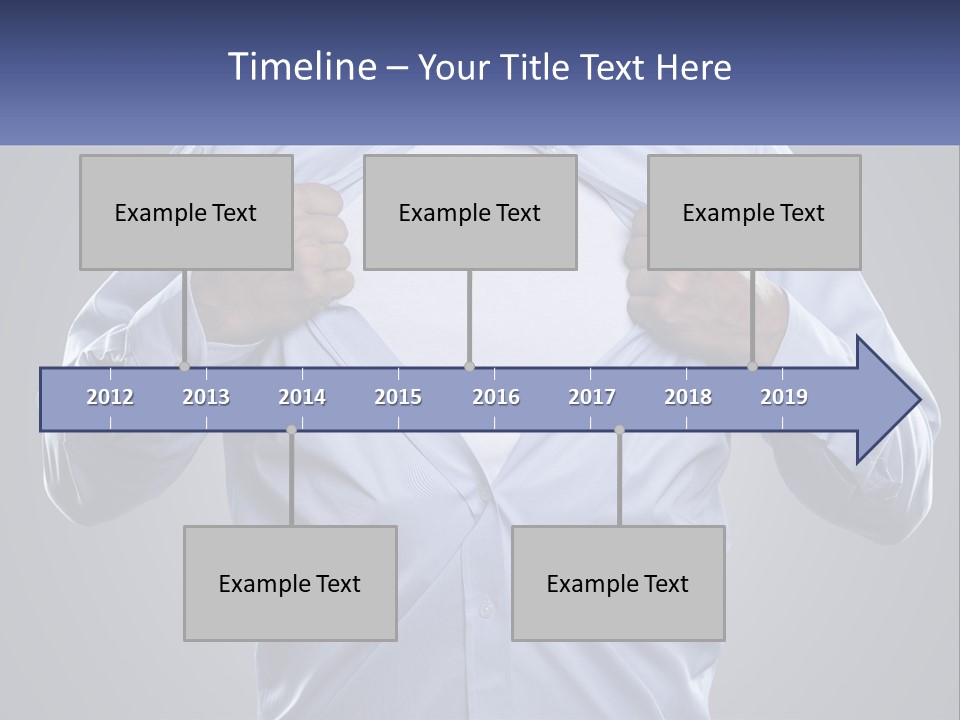 Timeline – Your Title Text Here

Example Text

Example Text

Example Text

2012 2013 2014 2015 2016 2017 2018 2019

Example Text

Example Text